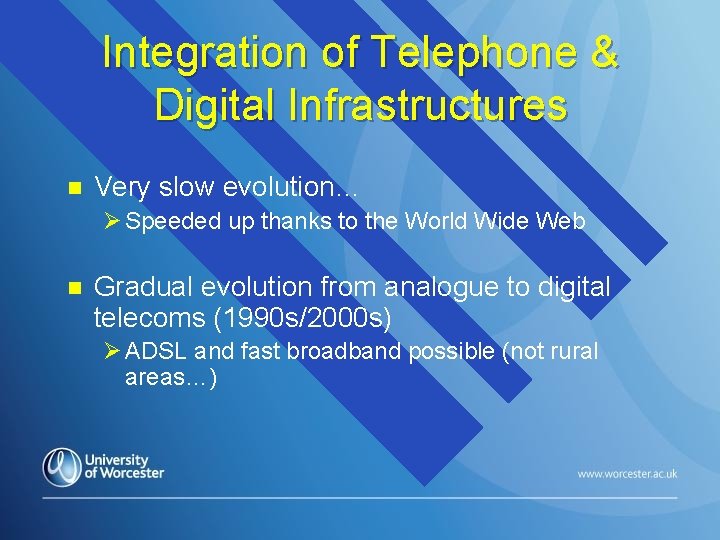 Integration of Telephone & Digital Infrastructures

- Very slow evolution…
  - Speeded up thanks to the World Wide Web

- Gradual evolution from analogue to digital telecoms (1990s/2000s)
  - ADSL and fast broadband possible (not rural areas…)

University of Worcester

www.worcester.ac.uk